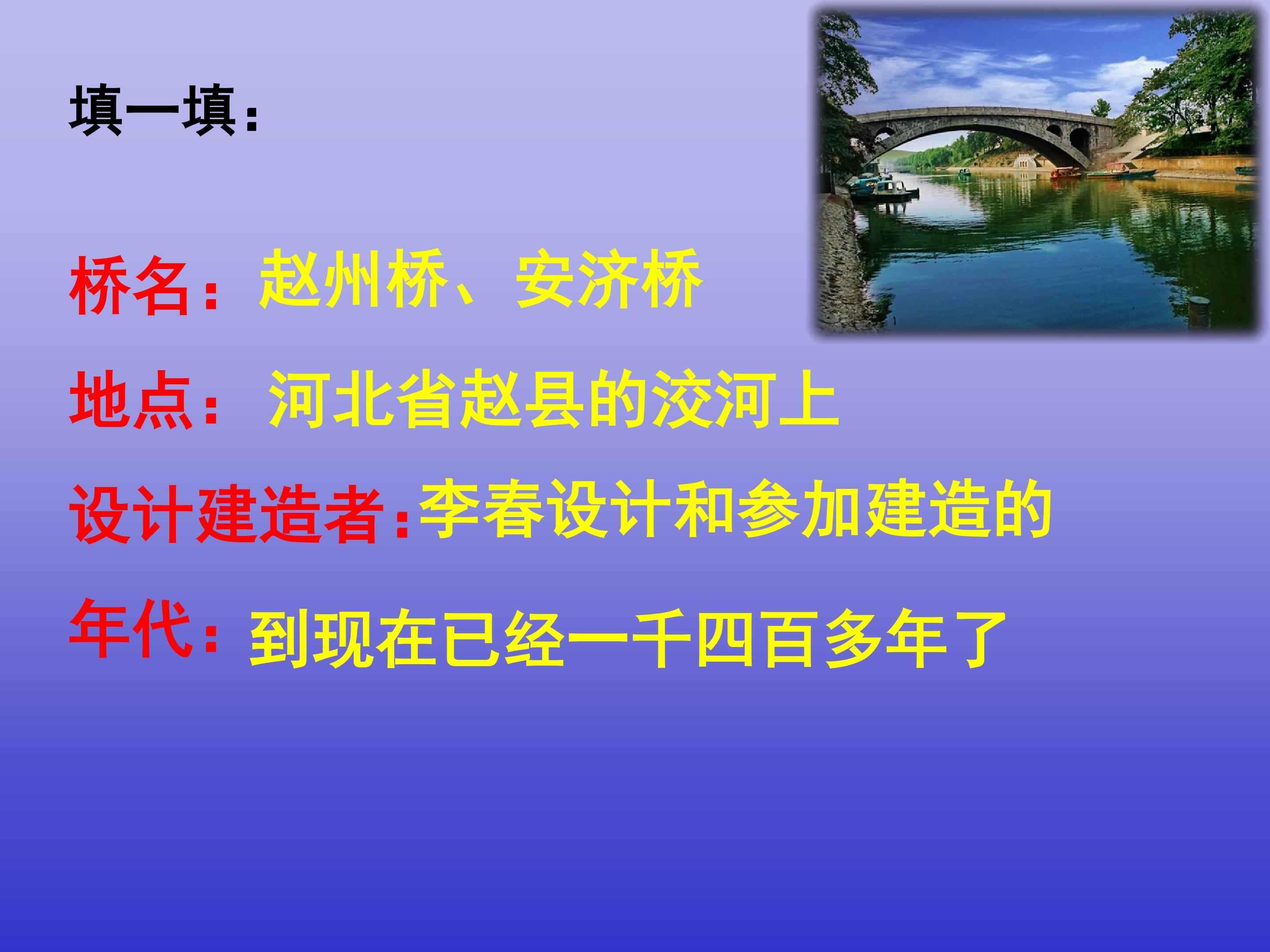 填一填：

桥名：赵州桥、安济桥

地点：河北省赵县的洨河上

设计建造者：李春设计和参加建造的

年代：到现在已经一千四百多年了